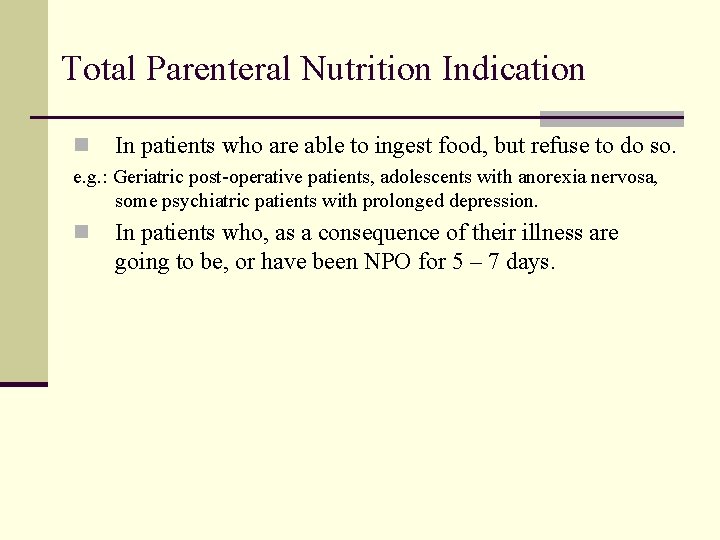 Total Parenteral Nutrition Indication

In patients who are able to ingest food, but refuse to do so.

e.g.: Geriatric post-operative patients, adolescents with anorexia nervosa, some psychiatric patients with prolonged depression.

In patients who, as a consequence of their illness are going to be, or have been NPO for 5 – 7 days.